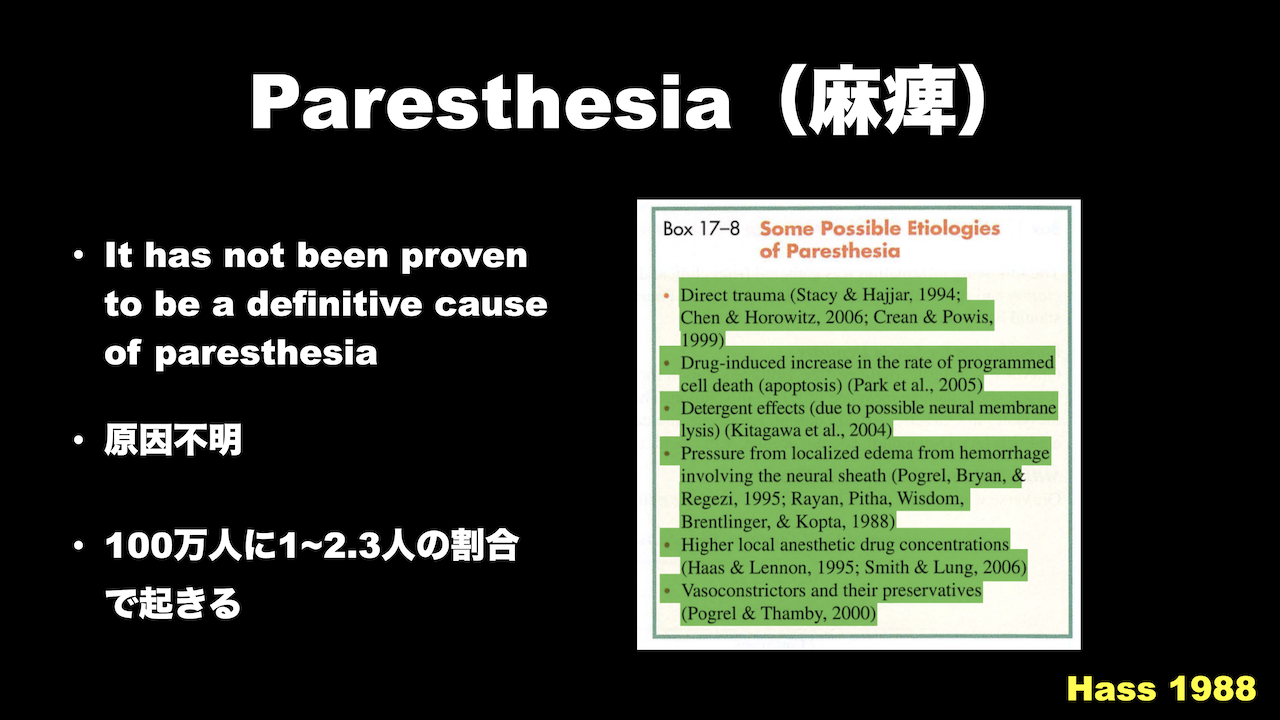 Paresthesia（麻痺）

• It has not been proven to be a definitive cause of paresthesia

• 原因不明

• 100万人に1~2.3人の割合で起きる

Box 17–8 Some Possible Etiologies of Paresthesia

• Direct trauma (Stacy & Hajjar, 1994; Chen & Horowitz, 2006; Crean & Powis, 1999)
• Drug-induced increase in the rate of programmed cell death (apoptosis) (Park et al., 2005)
• Detergent effects (due to possible neural membrane lysis) (Kitagawa et al., 2004)
• Pressure from localized edema from hemorrhage involving the neural sheath (Pogrel, Bryan, & Regezi, 1995; Rayan, Pitha, Wisdom, Brentlinger, & Kopta, 1988)
• Higher local anesthetic drug concentrations (Haas & Lennon, 1995; Smith & Lung, 2006)
• Vasoconstrictors and their preservatives (Pogrel & Thamby, 2000)

Hass 1988